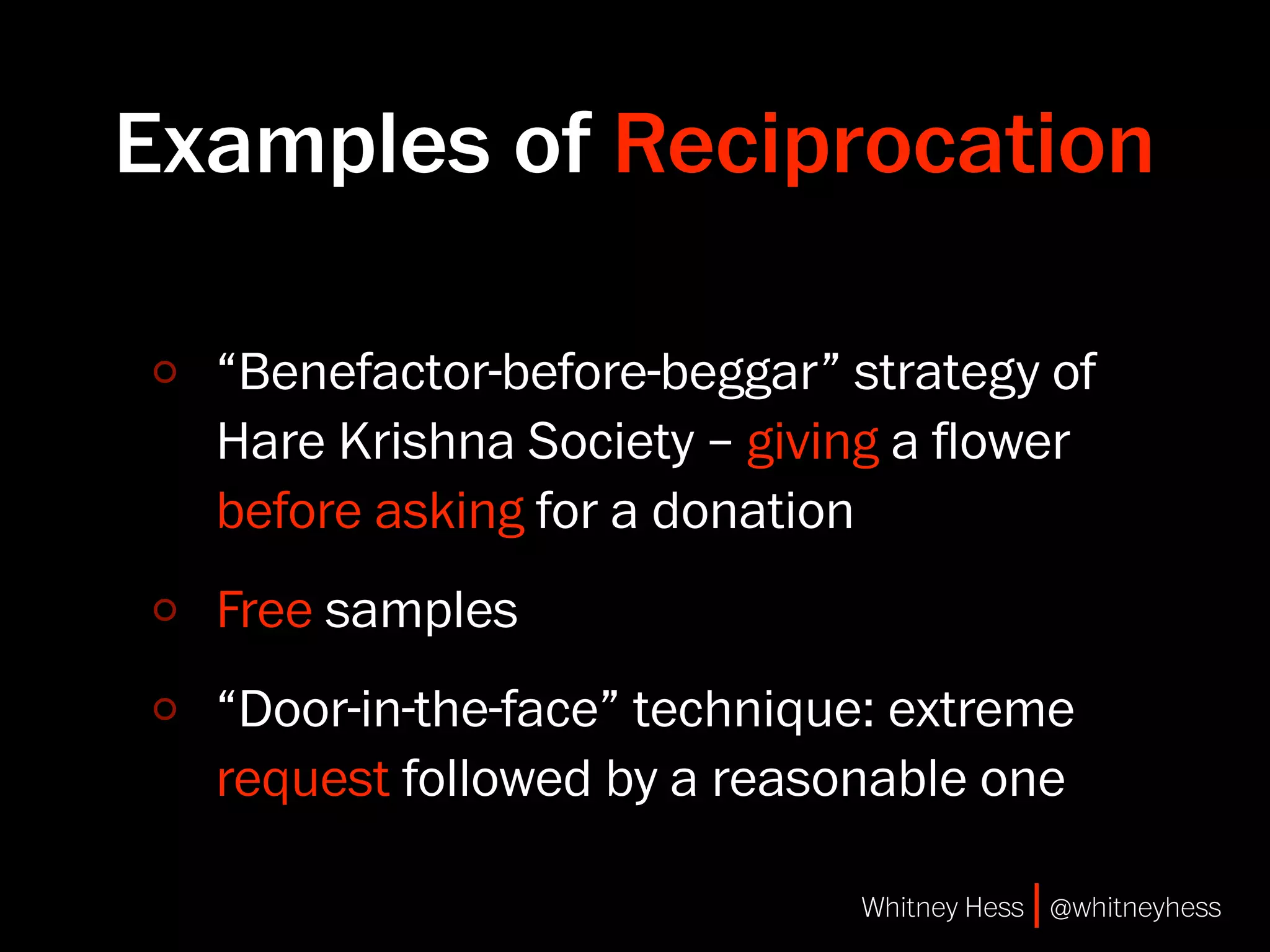 Examples of Reciprocation

○ “Benefactor-before-beggar” strategy of Hare Krishna Society – giving a flower before asking for a donation

○ Free samples

○ “Door-in-the-face” technique: extreme request followed by a reasonable one

Whitney Hess | @whitneyhess